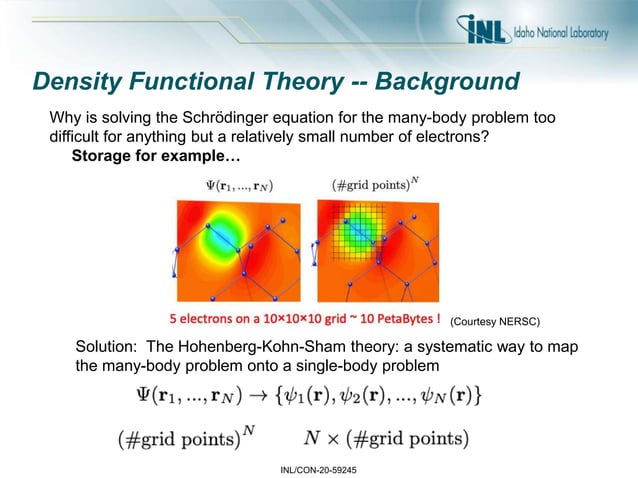 INL Idaho National Laboratory

Density Functional Theory -- Background

Why is solving the Schrödinger equation for the many-body problem too difficult for anything but a relatively small number of electrons?

Storage for example…

$\Psi(\mathbf{r}_1, ..., \mathbf{r}_N)$

$(\#\text{grid points})^N$

5 electrons on a 10×10×10 grid ~ 10 PetaBytes ! (Courtesy NERSC)

Solution: The Hohenberg-Kohn-Sham theory: a systematic way to map the many-body problem onto a single-body problem

$\Psi(\mathbf{r}_1, ..., \mathbf{r}_N) \rightarrow \{\psi_1(\mathbf{r}), \psi_2(\mathbf{r}), ..., \psi_N(\mathbf{r})\}$

$(\#\text{grid points})^N$ $N \times (\#\text{grid points})$

INL/CON-20-59245